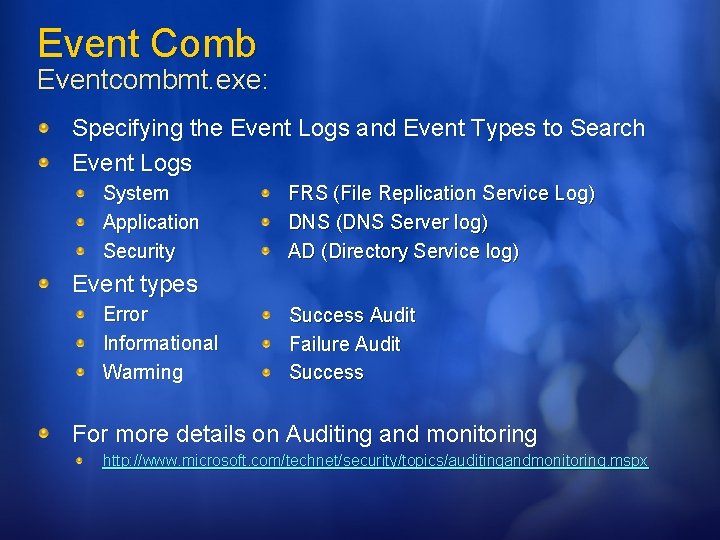 Event Comb
Eventcombmt.exe:

Specifying the Event Logs and Event Types to Search

Event Logs

System

Application

Security

FRS (File Replication Service Log)

DNS (DNS Server log)

AD (Directory Service log)

Event types

Error

Informational

Warming

Success Audit

Failure Audit

Success

For more details on Auditing and monitoring

http://www.microsoft.com/technet/security/topics/auditingandmonitoring.mspx